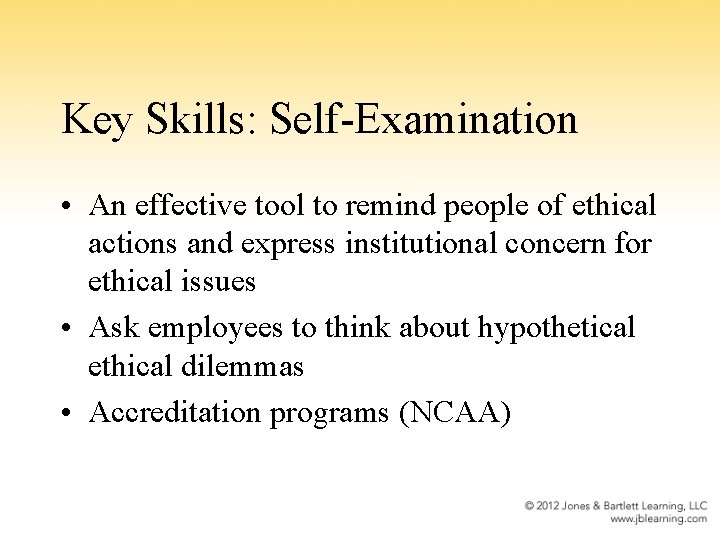 Key Skills: Self-Examination

• An effective tool to remind people of ethical actions and express institutional concern for ethical issues
• Ask employees to think about hypothetical ethical dilemmas
• Accreditation programs (NCAA)

© 2012 Jones & Bartlett Learning, LLC
www.jblearning.com